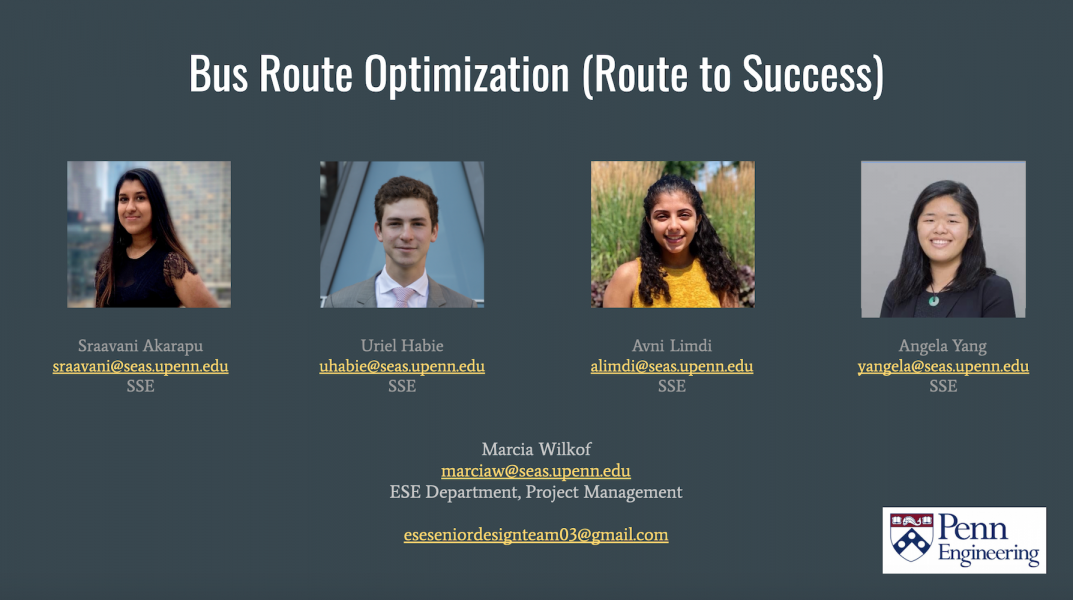 Bus Route Optimization (Route to Success)

Sraavani Akarapu
sraavani@seas.upenn.edu
SSE

Uriel Habie
uhabie@seas.upenn.edu
SSE

Avni Limdi
alimdi@seas.upenn.edu
SSE

Angela Yang
yangela@seas.upenn.edu
SSE

Marcia Wilkof
marciaw@seas.upenn.edu
ESE Department, Project Management

eseseniordesignteam03@gmail.com

Penn Engineering